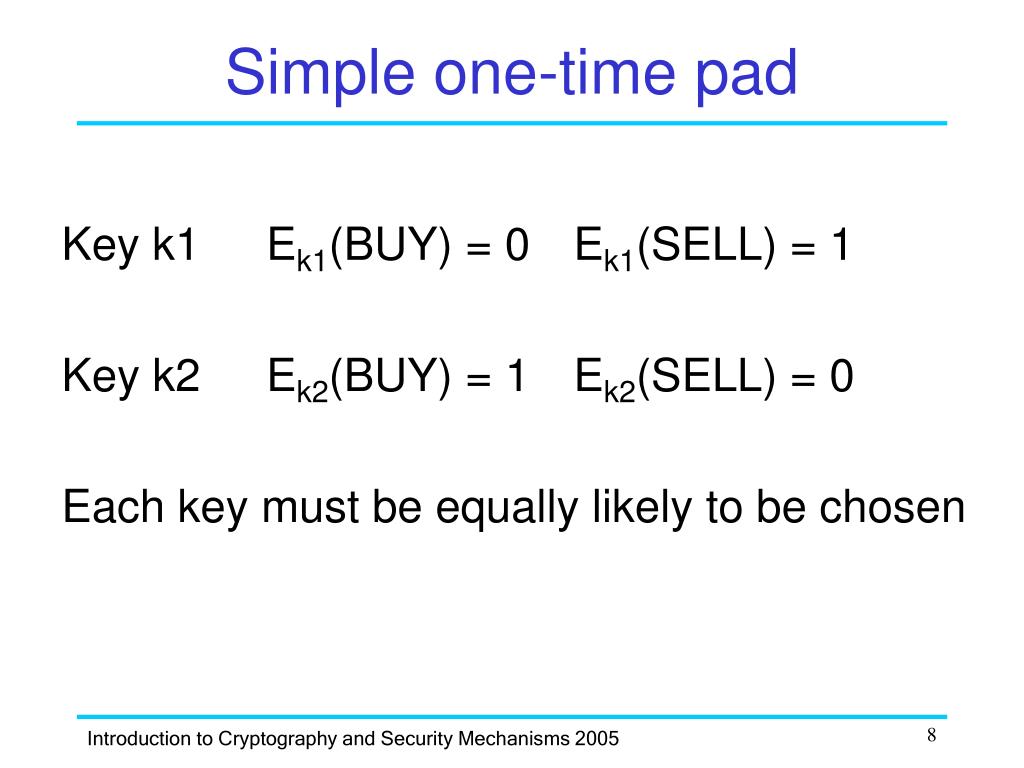 Simple one-time pad

Key k1 $E_{k1}(BUY) = 0$ $E_{k1}(SELL) = 1$

Key k2 $E_{k2}(BUY) = 1$ $E_{k2}(SELL) = 0$

Each key must be equally likely to be chosen

Introduction to Cryptography and Security Mechanisms 2005

8